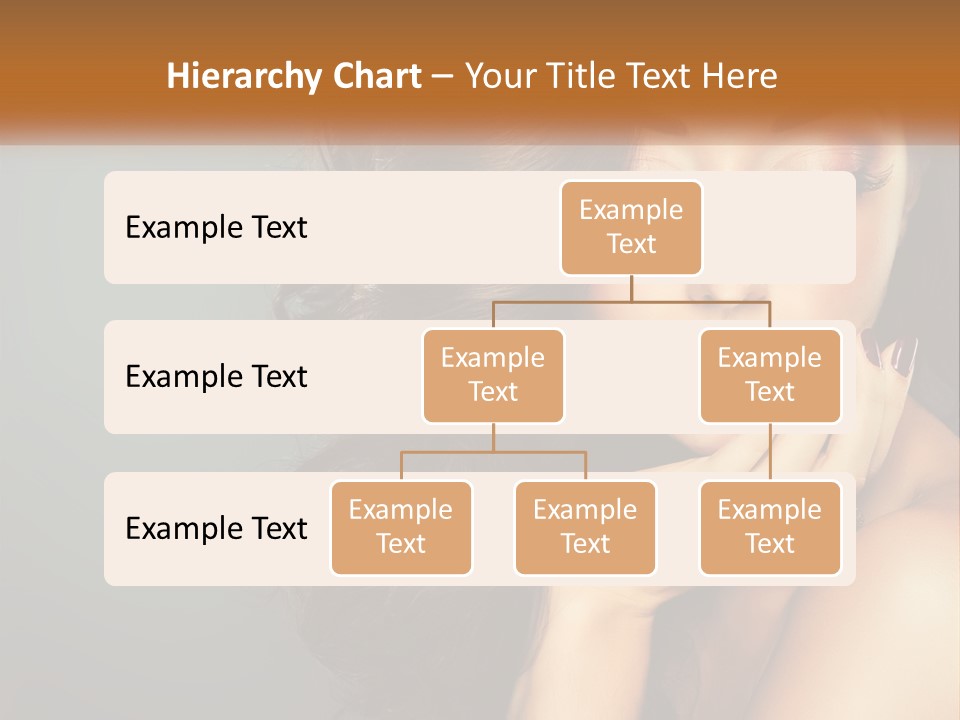 Hierarchy Chart – Your Title Text Here

Example Text

Example Text

Example Text

Example Text

Example Text

Example Text

Example Text

Example Text

Example Text